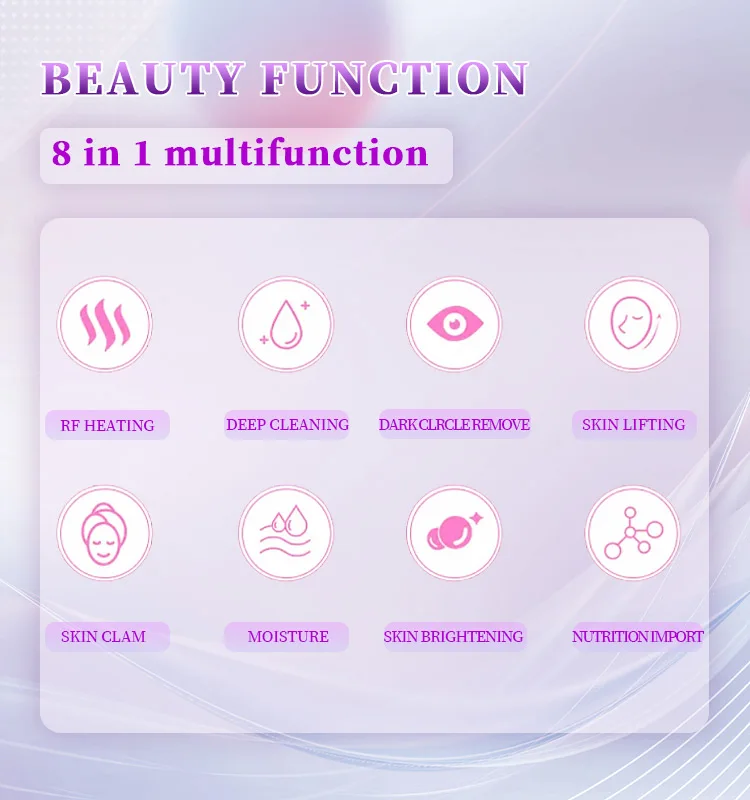 BEAUTY FUNCTION

8 in 1 multifunction

RF HEATING

DEEP CLEANING

DARK CLRCLE REMOVE

SKIN LIFTING

SKIN CLAM

MOISTURE

SKIN BRIGHTENING

NUTRITION IMPORT